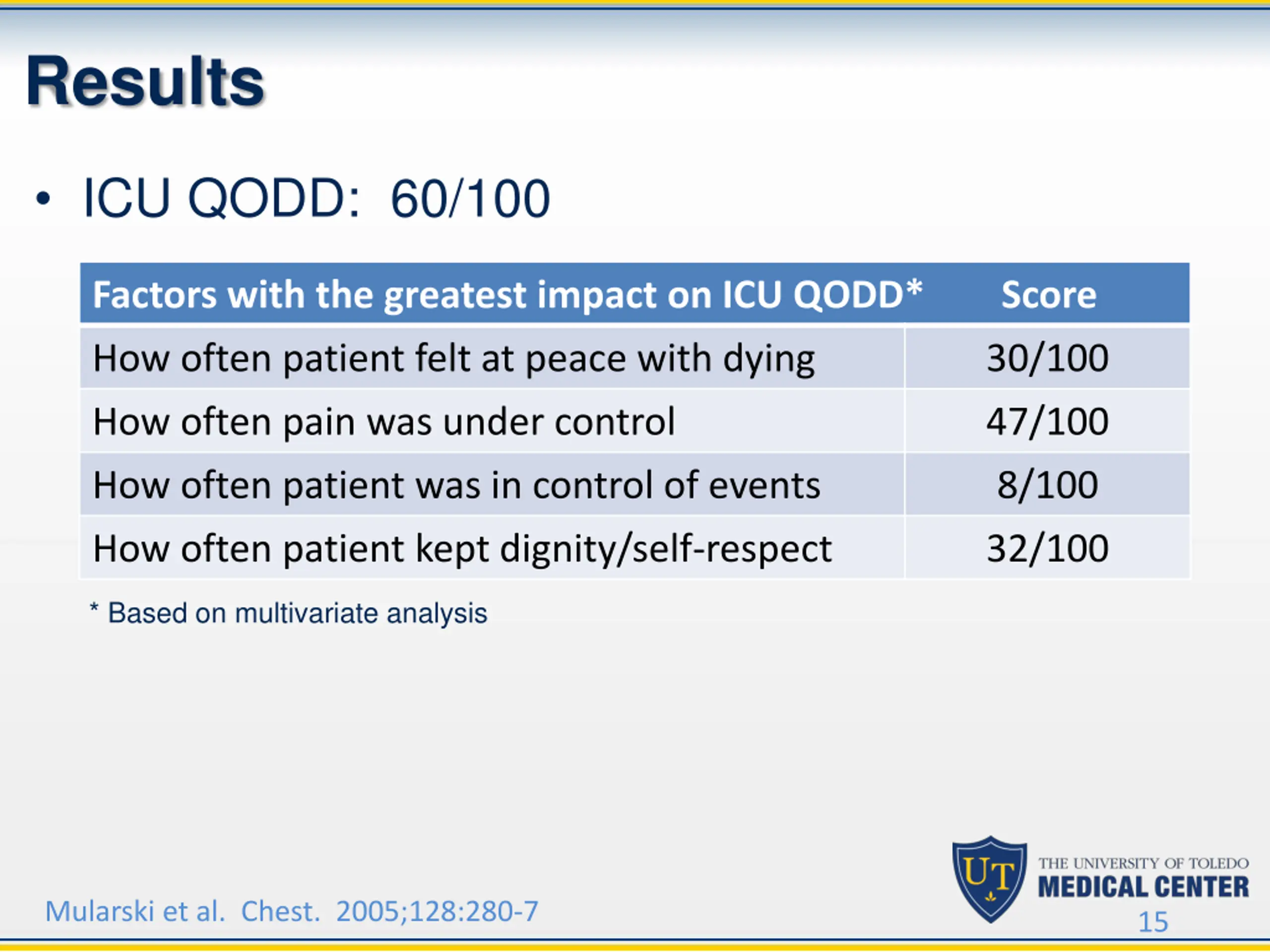 Results

• ICU QODD: 60/100

| Factors with the greatest impact on ICU QODD* | Score |
|---|---|
| How often patient felt at peace with dying | 30/100 |
| How often pain was under control | 47/100 |
| How often patient was in control of events | 8/100 |
| How often patient kept dignity/self-respect | 32/100 |

* Based on multivariate analysis

Mularski et al. Chest. 2005;128:280-7

UT THE UNIVERSITY OF TOLEDO MEDICAL CENTER

15